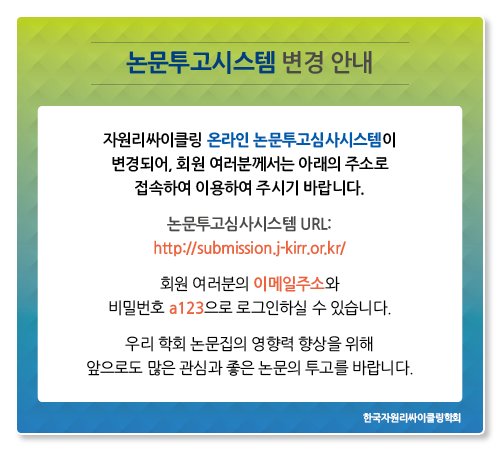 논문투고시스템 변경 안내

자원리싸이클링 온라인 논문투고심사시스템이 변경되어, 회원 여러분께서는 아래의 주소로 접속하여 이용하여 주시기 바랍니다.

논문투고심사시스템 URL:
http://submission.j-kirr.or.kr/

회원 여러분의 이메일주소와
비밀번호 a123으로 로그인하실 수 있습니다.

우리 학회 논문집의 영향력 향상을 위해
앞으로도 많은 관심과 좋은 논문의 투고를 바랍니다.

한국자원리싸이클링학회